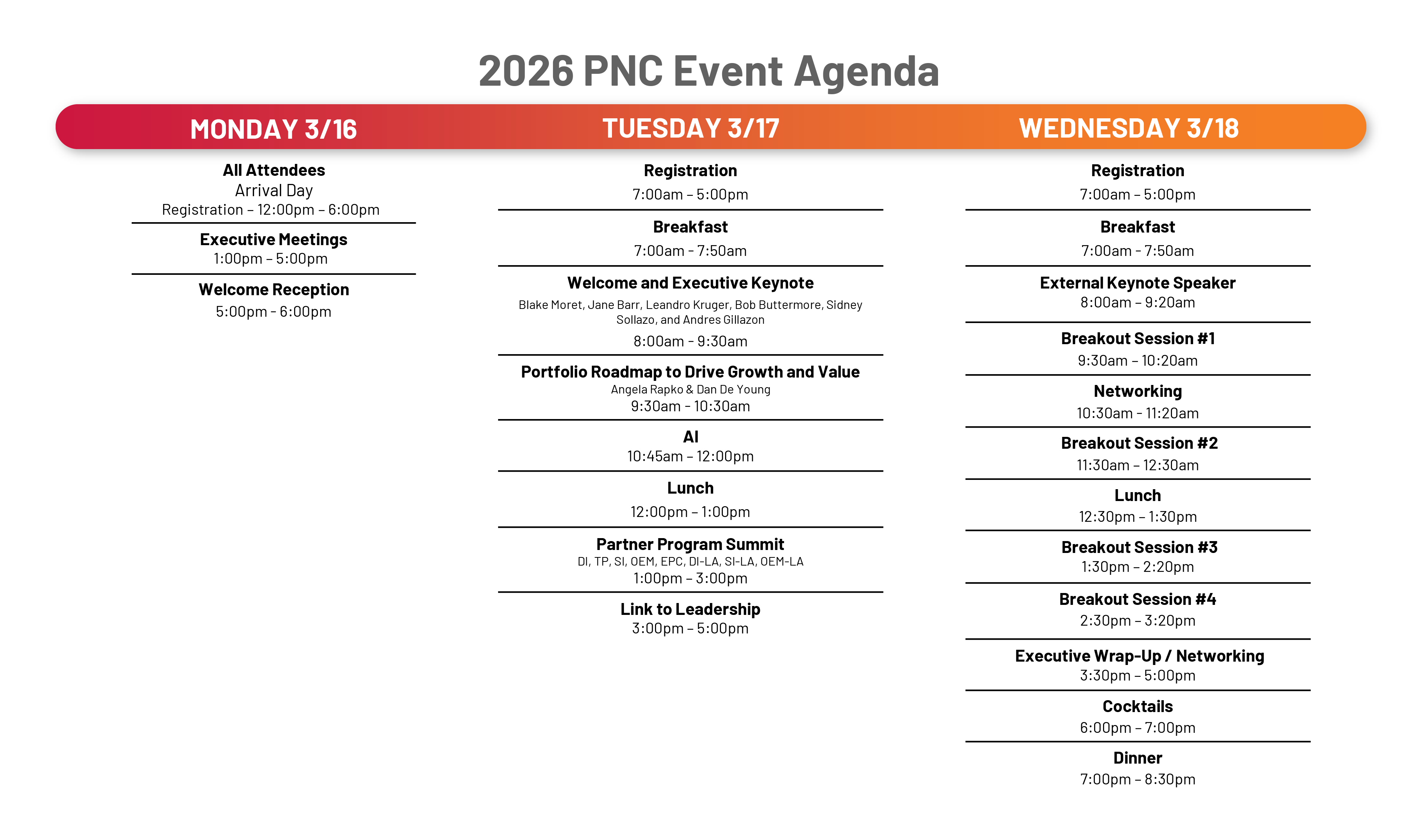 2026 PNC Event Agenda

MONDAY 3/16

All Attendees
Arrival Day
Registration – 12:00pm – 6:00pm

Executive Meetings
1:00pm – 5:00pm

Welcome Reception
5:00pm - 6:00pm

TUESDAY 3/17

Registration
7:00am – 5:00pm

Breakfast
7:00am - 7:50am

Welcome and Executive Keynote
Blake Moret, Jane Barr, Leandro Kruger, Bob Buttermore, Sidney Sollazo, and Andres Gillazon
8:00am - 9:30am

Portfolio Roadmap to Drive Growth and Value
Angela Rapko & Dan De Young
9:30am - 10:30am

AI
10:45am – 12:00pm

Lunch
12:00pm – 1:00pm

Partner Program Summit
DI, TP, SI, OEM, EPC, DI-LA, SI-LA, OEM-LA
1:00pm – 3:00pm

Link to Leadership
3:00pm – 5:00pm

WEDNESDAY 3/18

Registration
7:00am – 5:00pm

Breakfast
7:00am - 7:50am

External Keynote Speaker
8:00am – 9:20am

Breakout Session #1
9:30am – 10:20am

Networking
10:30am - 11:20am

Breakout Session #2
11:30am – 12:30am

Lunch
12:30pm – 1:30pm

Breakout Session #3
1:30pm – 2:20pm

Breakout Session #4
2:30pm – 3:20pm

Executive Wrap-Up / Networking
3:30pm – 5:00pm

Cocktails
6:00pm – 7:00pm

Dinner
7:00pm – 8:30pm